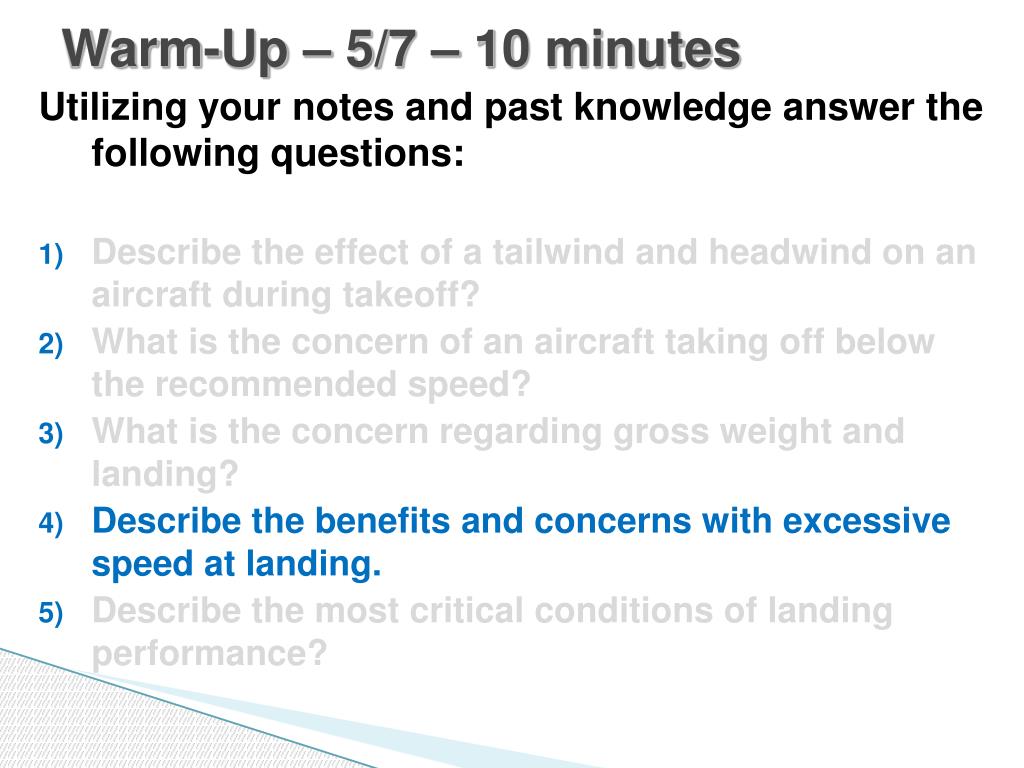 Warm-Up – 5/7 – 10 minutes

Utilizing your notes and past knowledge answer the following questions:

1) Describe the effect of a tailwind and headwind on an aircraft during takeoff?
2) What is the concern of an aircraft taking off below the recommended speed?
3) What is the concern regarding gross weight and landing?
4) Describe the benefits and concerns with excessive speed at landing.
5) Describe the most critical conditions of landing performance?